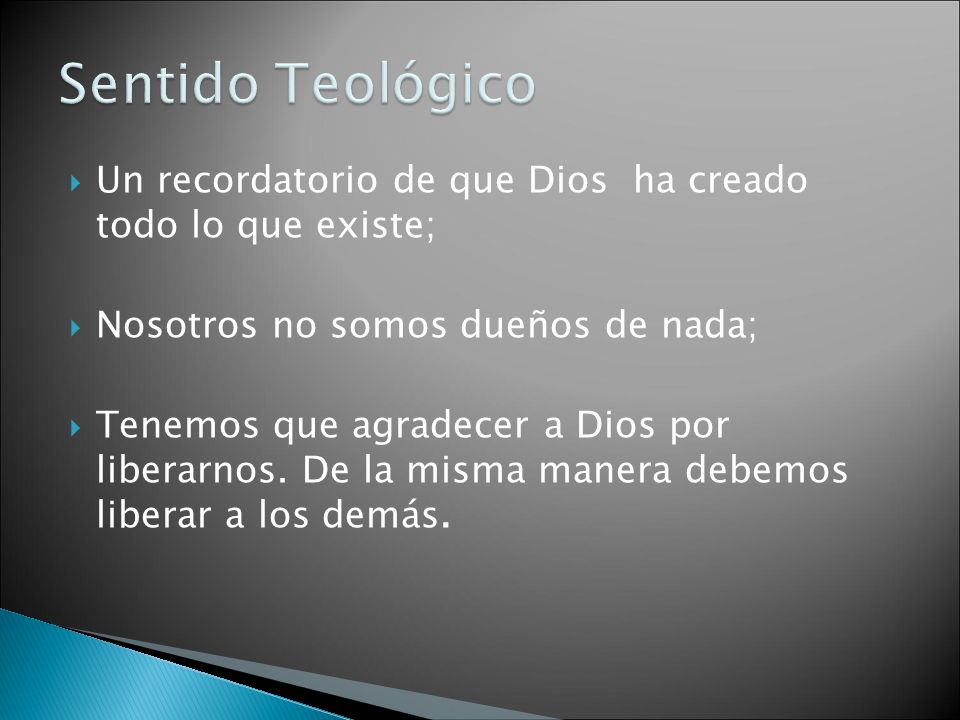 Sentido Teológico

Un recordatorio de que Dios ha creado todo lo que existe;

Nosotros no somos dueños de nada;

Tenemos que agradecer a Dios por liberarnos. De la misma manera debemos liberar a los demás.